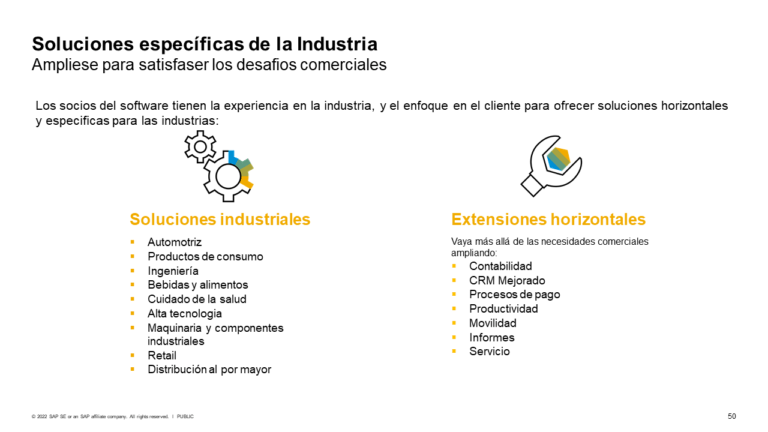 Soluciones específicas de la Industria
Ampliese para satisfaser los desafios comerciales

Los socios del software tienen la experiencia en la industria, y el enfoque en el cliente para ofrecer soluciones horizontales y especificas para las industrias:

Soluciones industriales

- Automotriz
- Productos de consumo
- Ingeniería
- Bebidas y alimentos
- Cuidado de la salud
- Alta tecnologia
- Maquinaria y componentes industriales
- Retail
- Distribución al por mayor

Extensiones horizontales

Vaya más allá de las necesidades comerciales ampliando:
- Contabilidad
- CRM Mejorado
- Procesos de pago
- Productividad
- Movilidad
- Informes
- Servicio

© 2022 SAP SE or an SAP affiliate company. All rights reserved. | PUBLIC

50